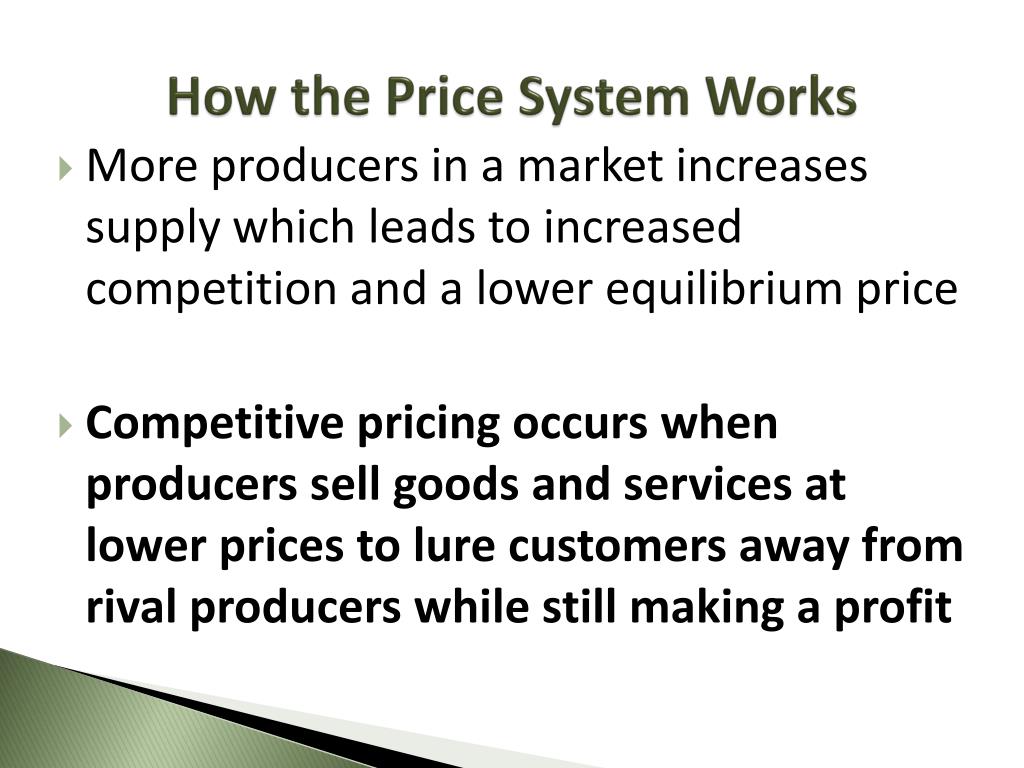 How the Price System Works

More producers in a market increases supply which leads to increased competition and a lower equilibrium price

Competitive pricing occurs when producers sell goods and services at lower prices to lure customers away from rival producers while still making a profit